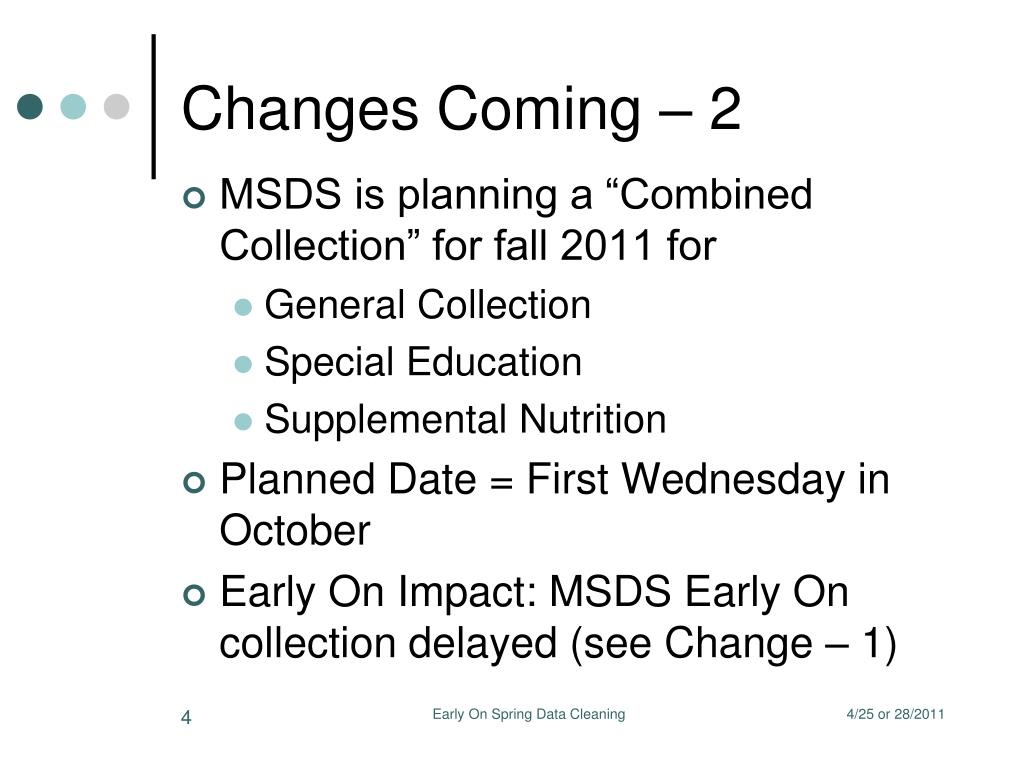 Changes Coming – 2

MSDS is planning a “Combined Collection” for fall 2011 for

General Collection

Special Education

Supplemental Nutrition

Planned Date = First Wednesday in October

Early On Impact: MSDS Early On collection delayed (see Change – 1)

4

Early On Spring Data Cleaning

4/25 or 28/2011